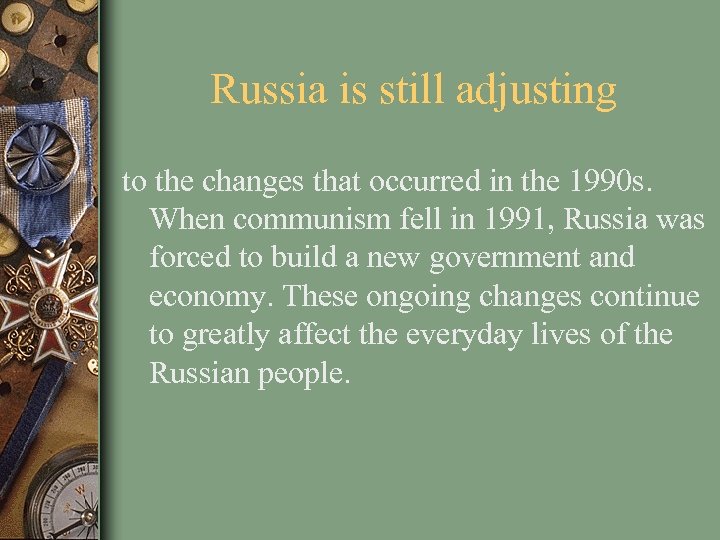 Russia is still adjusting

to the changes that occurred in the 1990s. When communism fell in 1991, Russia was forced to build a new government and economy. These ongoing changes continue to greatly affect the everyday lives of the Russian people.